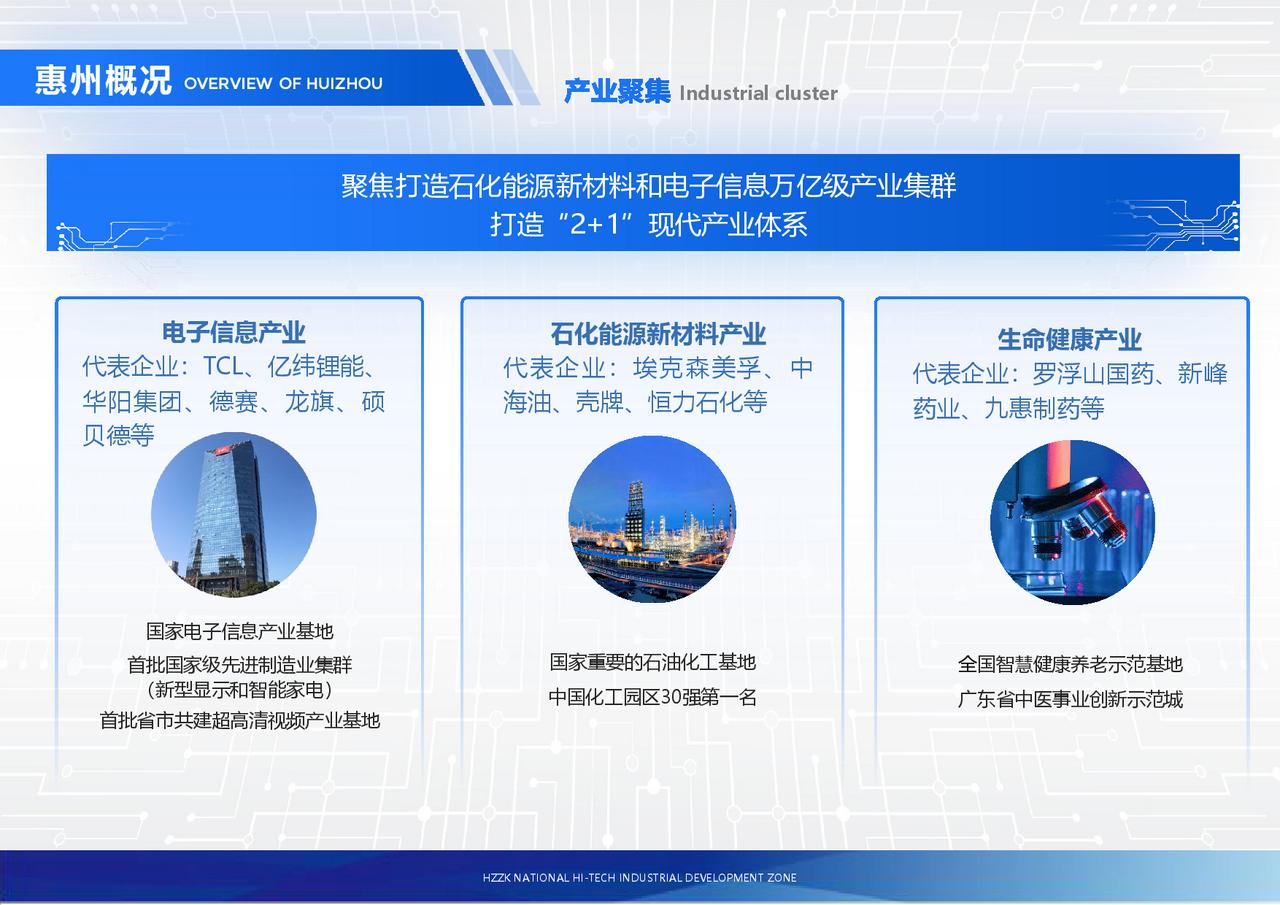 惠州概况 OVERVIEW OF HUIZHOU

产业聚集 Industrial cluster

聚焦打造石化能源新材料和电子信息万亿级产业集群
打造“2+1”现代产业体系

电子信息产业
代表企业：TCL、亿纬锂能、华阳集团、德赛、龙旗、硕贝德等

国家电子信息产业基地
首批国家级先进制造业集群（新型显示和智能家电）
首批省市共建超高清视频产业基地

石化能源新材料产业
代表企业：埃克森美孚、中海油、壳牌、恒力石化等

国家重要的石油化工基地
中国化工园区30强第一名

生命健康产业
代表企业：罗浮山国药、新峰药业、九惠制药等

全国智慧健康养老示范基地
广东省中医事业创新示范城

HZZK NATIONAL HI-TECH INDUSTRIAL DEVELOPMENT ZONE